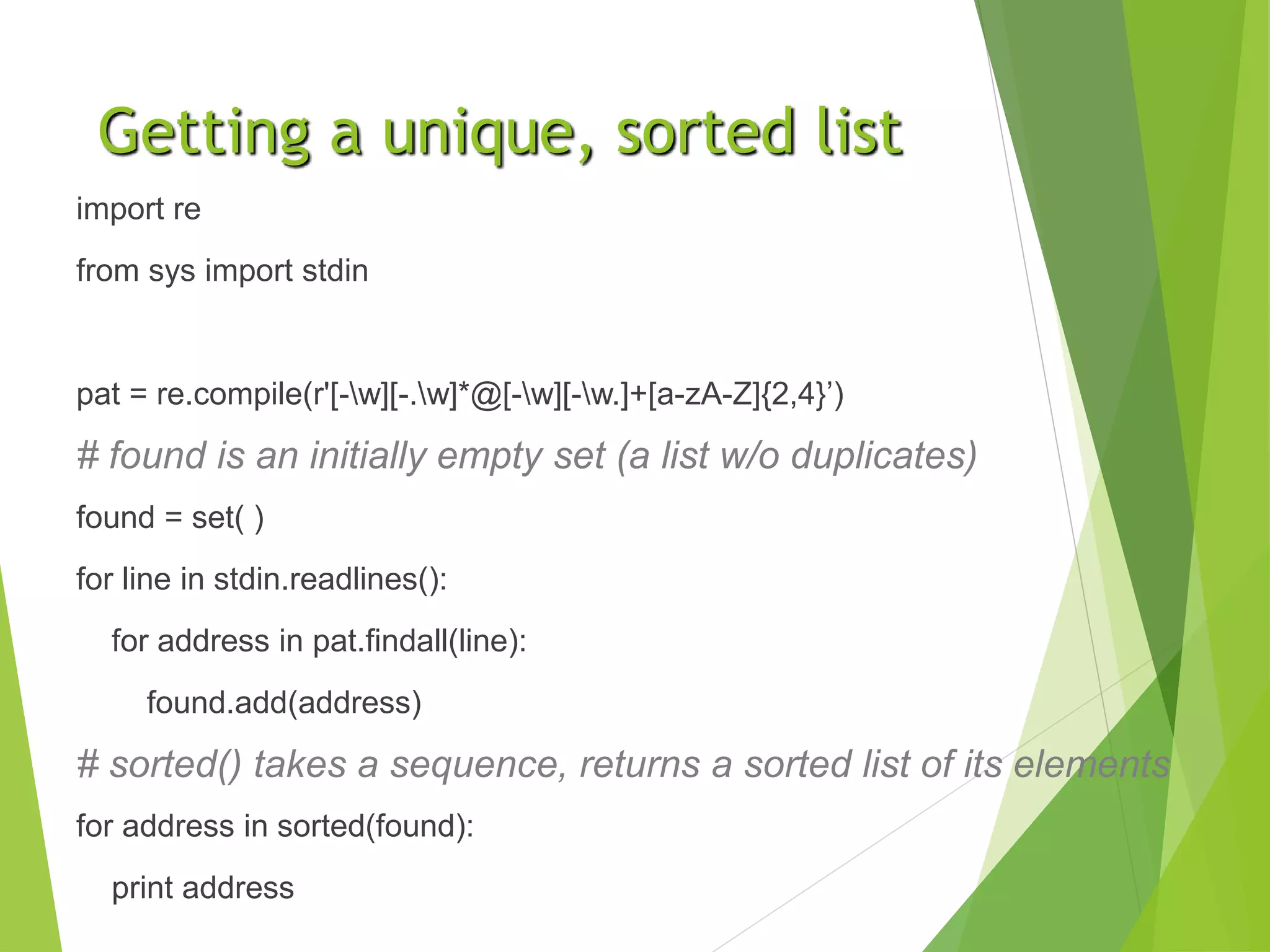 Getting a unique, sorted list

import re

from sys import stdin

pat = re.compile(r'[-\w][-.\w]*@[-\w][-\w.]+[a-zA-Z]{2,4}’)

# found is an initially empty set (a list w/o duplicates)

found = set( )

for line in stdin.readlines():

for address in pat.findall(line):

found.add(address)

# sorted() takes a sequence, returns a sorted list of its elements

for address in sorted(found):

print address